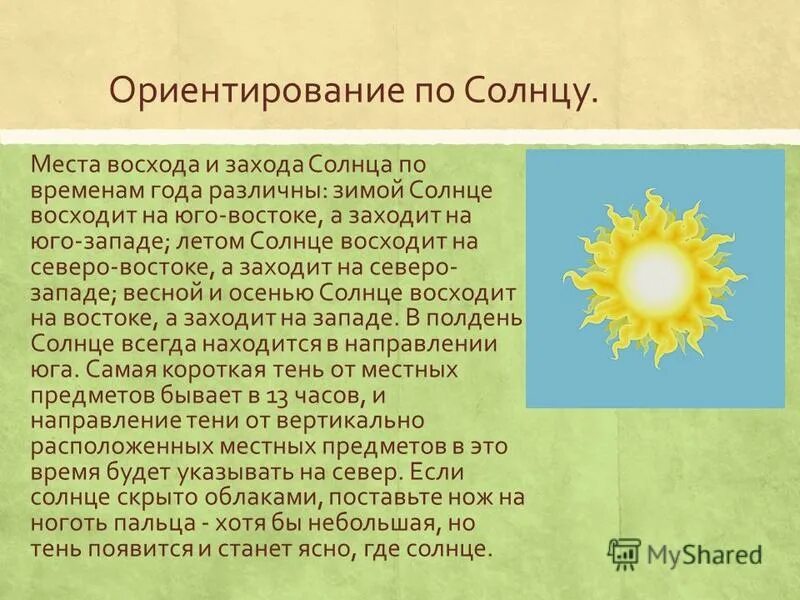 Ориентирование по Солнцу.

Места восхода и захода Солнца по временам года различны: зимой Солнце восходит на юго-востоке, а заходит на юго-западе; летом Солнце восходит на северо-востоке, а заходит на северо-западе; весной и осенью Солнце восходит на востоке, а заходит на западе. В полдень Солнце всегда находится в направлении юга. Самая короткая тень от местных предметов бывает в 13 часов, и направление тени от вертикально расположенных местных предметов в это время будет указывать на север. Если солнце скрыто облаками, поставьте нож на ноготь пальца - хотя бы небольшая, но тень появится и станет ясно, где солнце.

MyShared